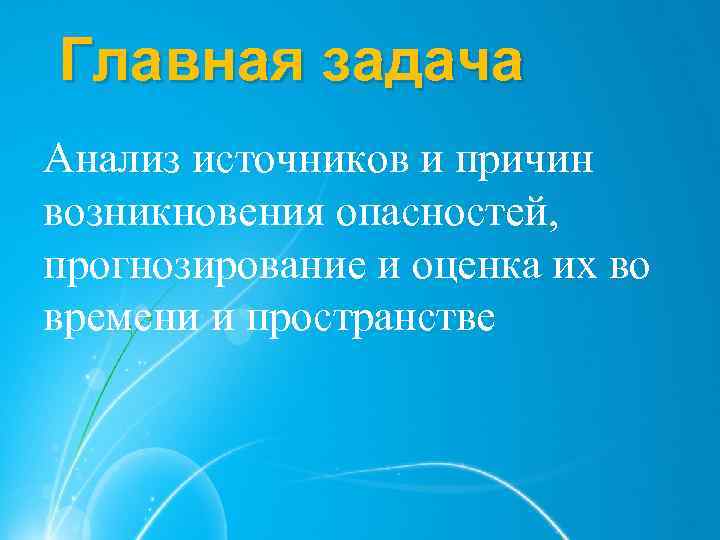 Главная задача

Анализ источников и причин возникновения опасностей, прогнозирование и оценка их во времени и пространстве